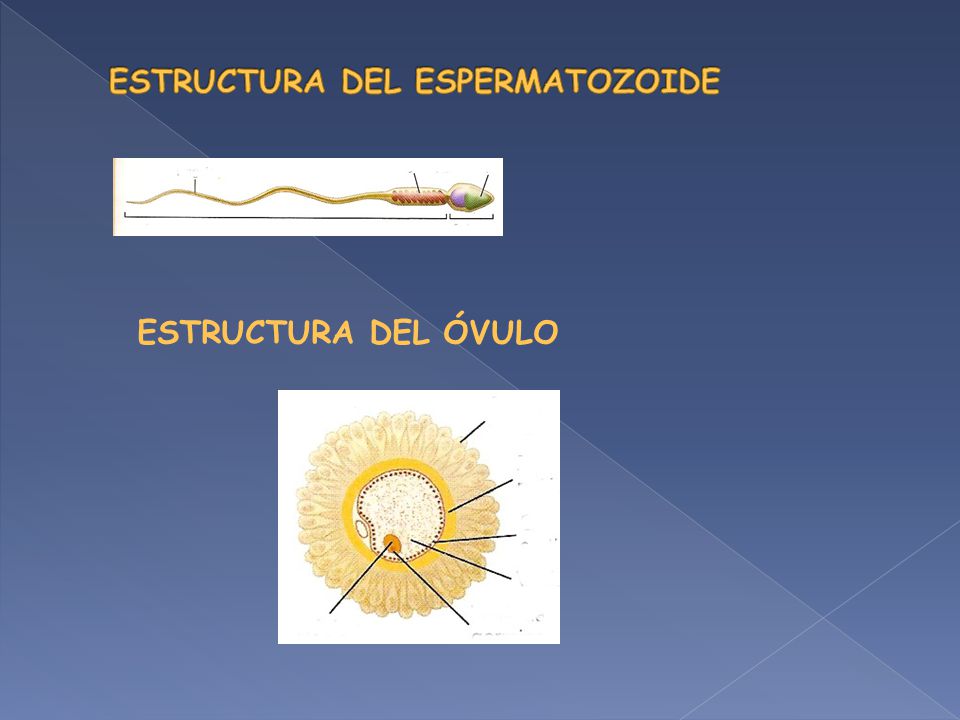 ESTRUCTURA DEL ESPERMATOZOIDE

ESTRUCTURA DEL ÓVULO